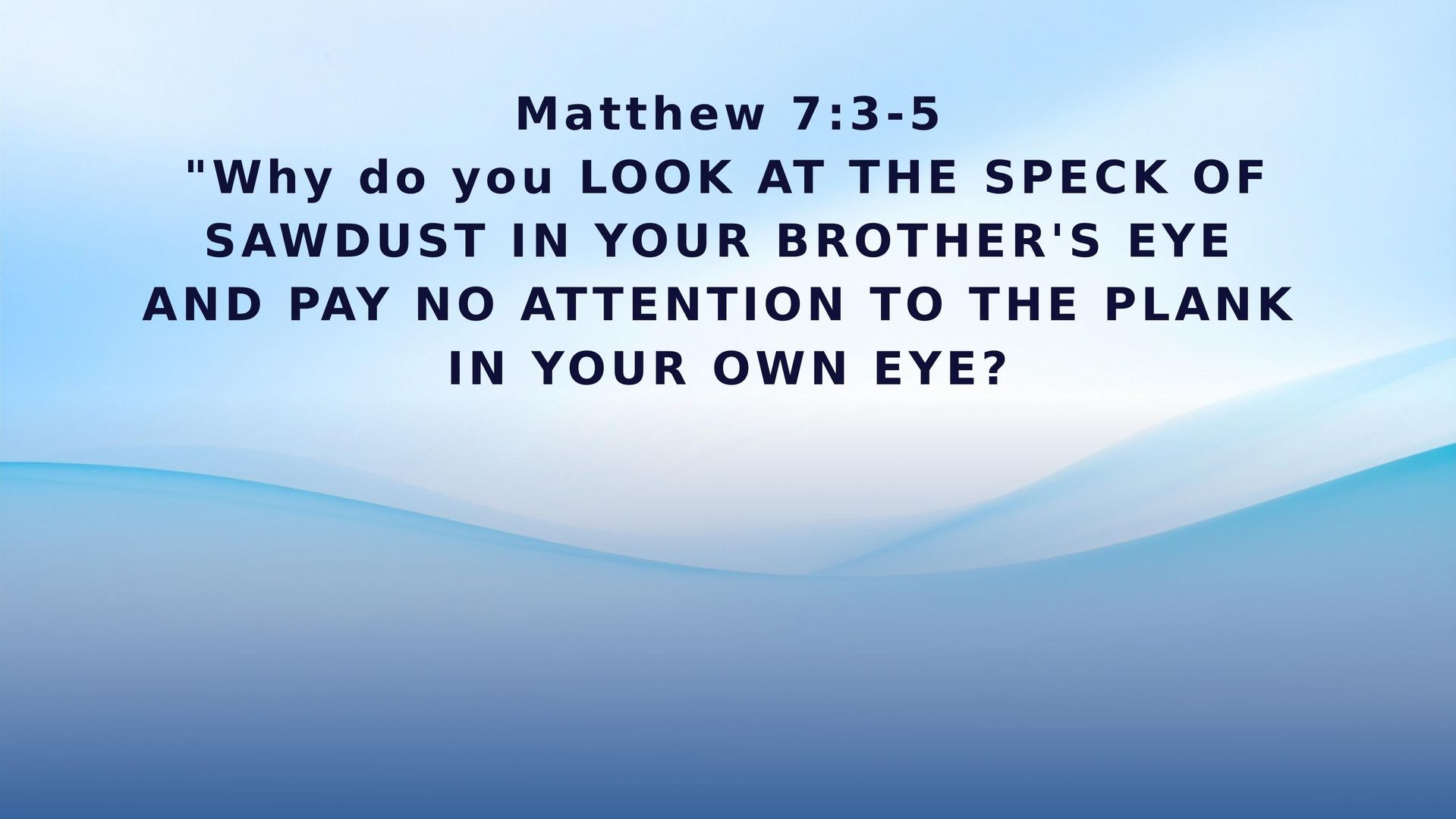 Matthew 7:3-5
"Why do you LOOK AT THE SPECK OF SAWDUST IN YOUR BROTHER'S EYE AND PAY NO ATTENTION TO THE PLANK IN YOUR OWN EYE?